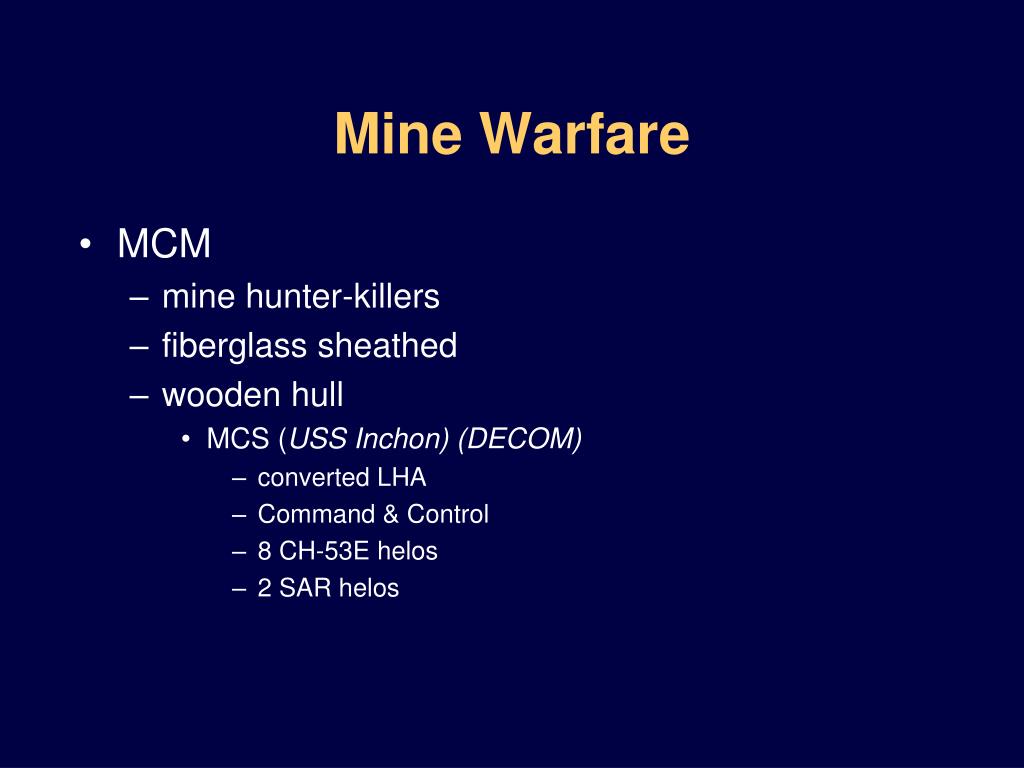 Mine Warfare

• MCM
– mine hunter-killers
– fiberglass sheathed
– wooden hull
• MCS (USS Inchon) (DECOM)
– converted LHA
– Command & Control
– 8 CH-53E helos
– 2 SAR helos